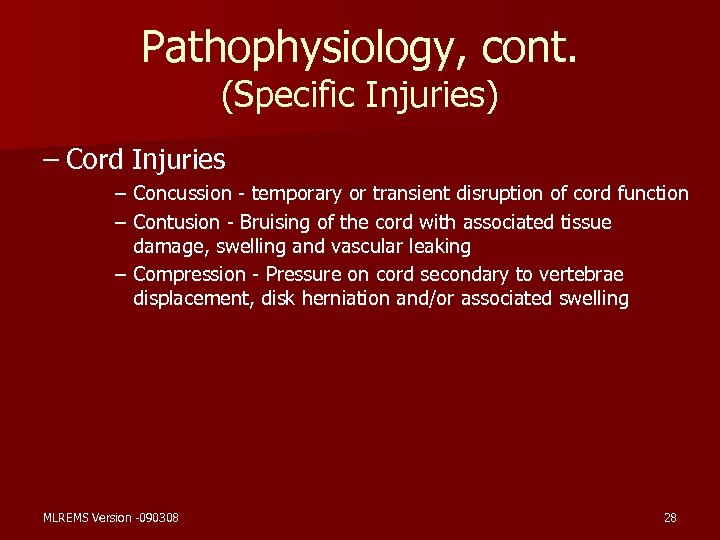 Pathophysiology, cont.
(Specific Injuries)

– Cord Injuries

– Concussion - temporary or transient disruption of cord function

– Contusion - Bruising of the cord with associated tissue damage, swelling and vascular leaking

– Compression - Pressure on cord secondary to vertebrae displacement, disk herniation and/or associated swelling

MLREMS Version -090308

28